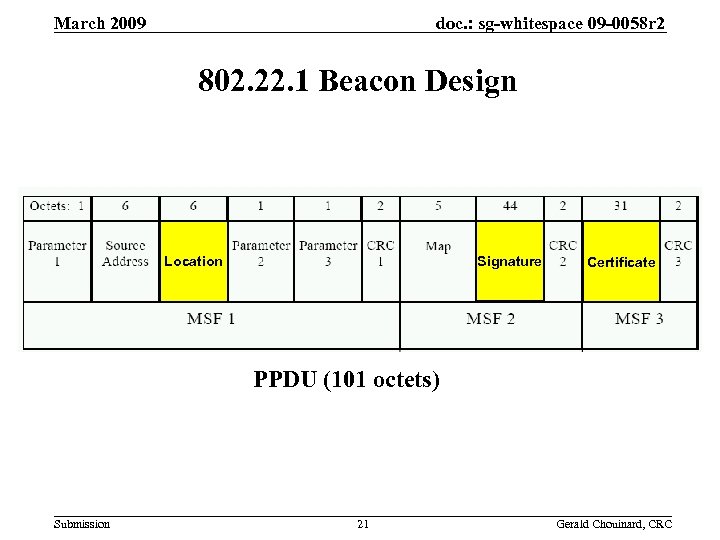 March 2009

doc.: sg-whitespace 09-0058r2

802.22.1 Beacon Design

| Octets: 1 | 6 | 6 | 1 | 1 | 2 | 5 | 44 | 2 | 31 | 2 |
|---|---|---|---|---|---|---|---|---|---|---|
| Parameter 1 | Source Address | Location | Parameter 2 | Parameter 3 | CRC 1 | Map | Signature | CRC 2 | Certificate | CRC 3 |
| MSF 1 | | | | | | MSF 2 | | | MSF 3 | |

PPDU (101 octets)

Submission

21

Gerald Chouinard, CRC